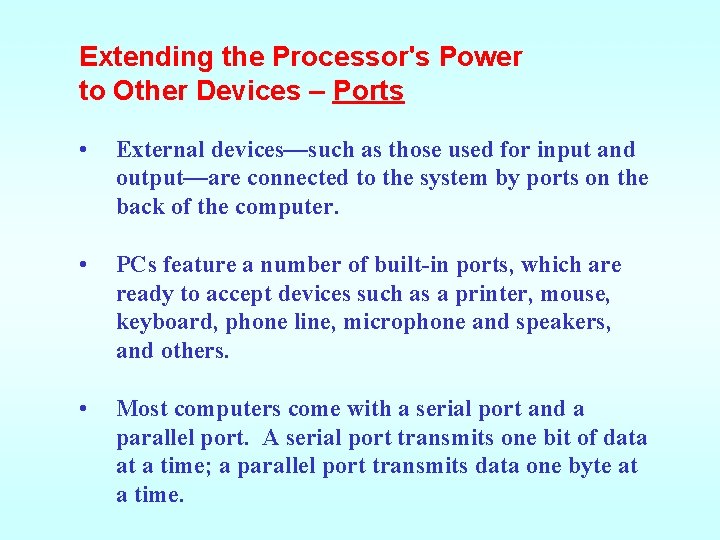 Extending the Processor's Power to Other Devices – Ports

• External devices—such as those used for input and output—are connected to the system by ports on the back of the computer.

• PCs feature a number of built-in ports, which are ready to accept devices such as a printer, mouse, keyboard, phone line, microphone and speakers, and others.

• Most computers come with a serial port and a parallel port. A serial port transmits one bit of data at a time; a parallel port transmits data one byte at a time.